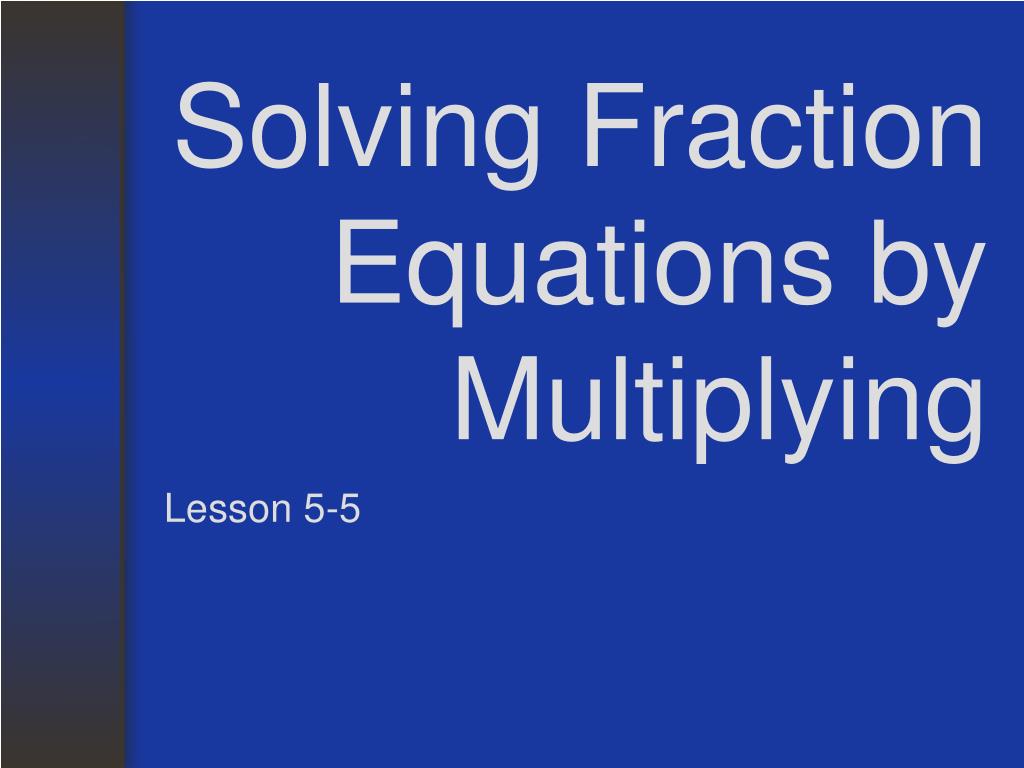 Solving Fraction Equations by Multiplying

Lesson 5-5